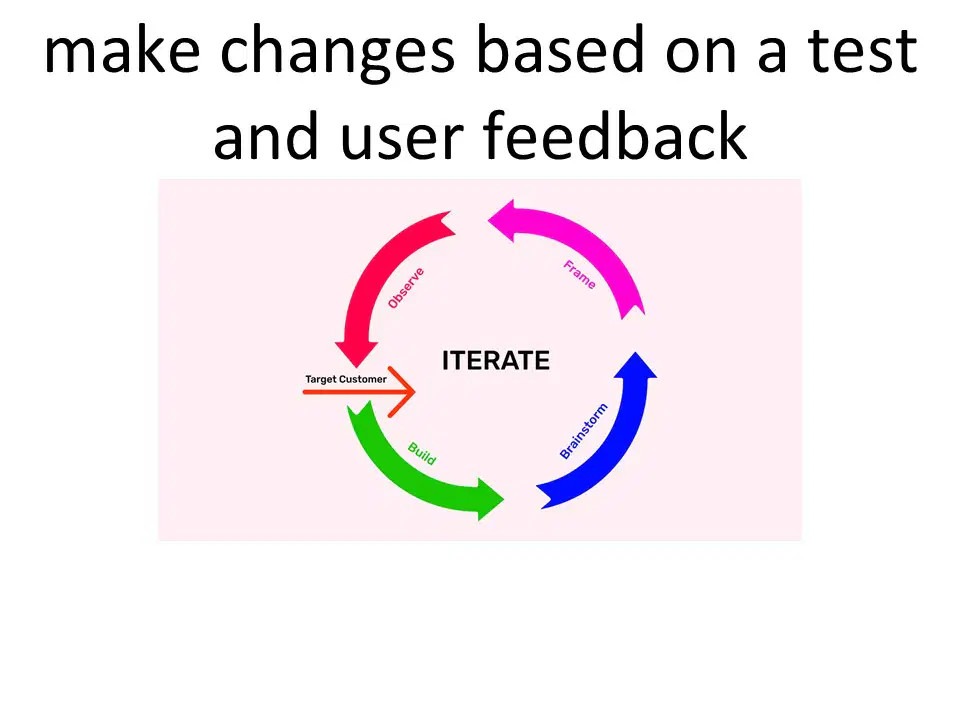 make changes based on a test and user feedback

Observe

Frame

ITERATE

Target Customer

Build

Brainstorm